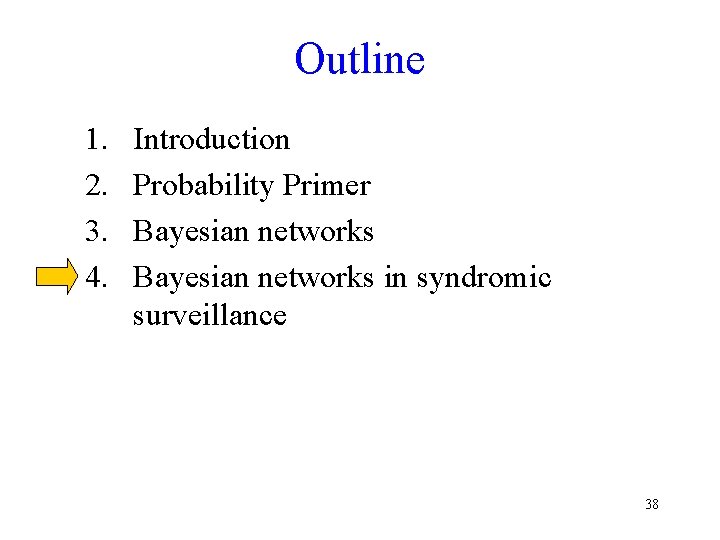 Outline

1. Introduction
2. Probability Primer
3. Bayesian networks
4. Bayesian networks in syndromic surveillance

38